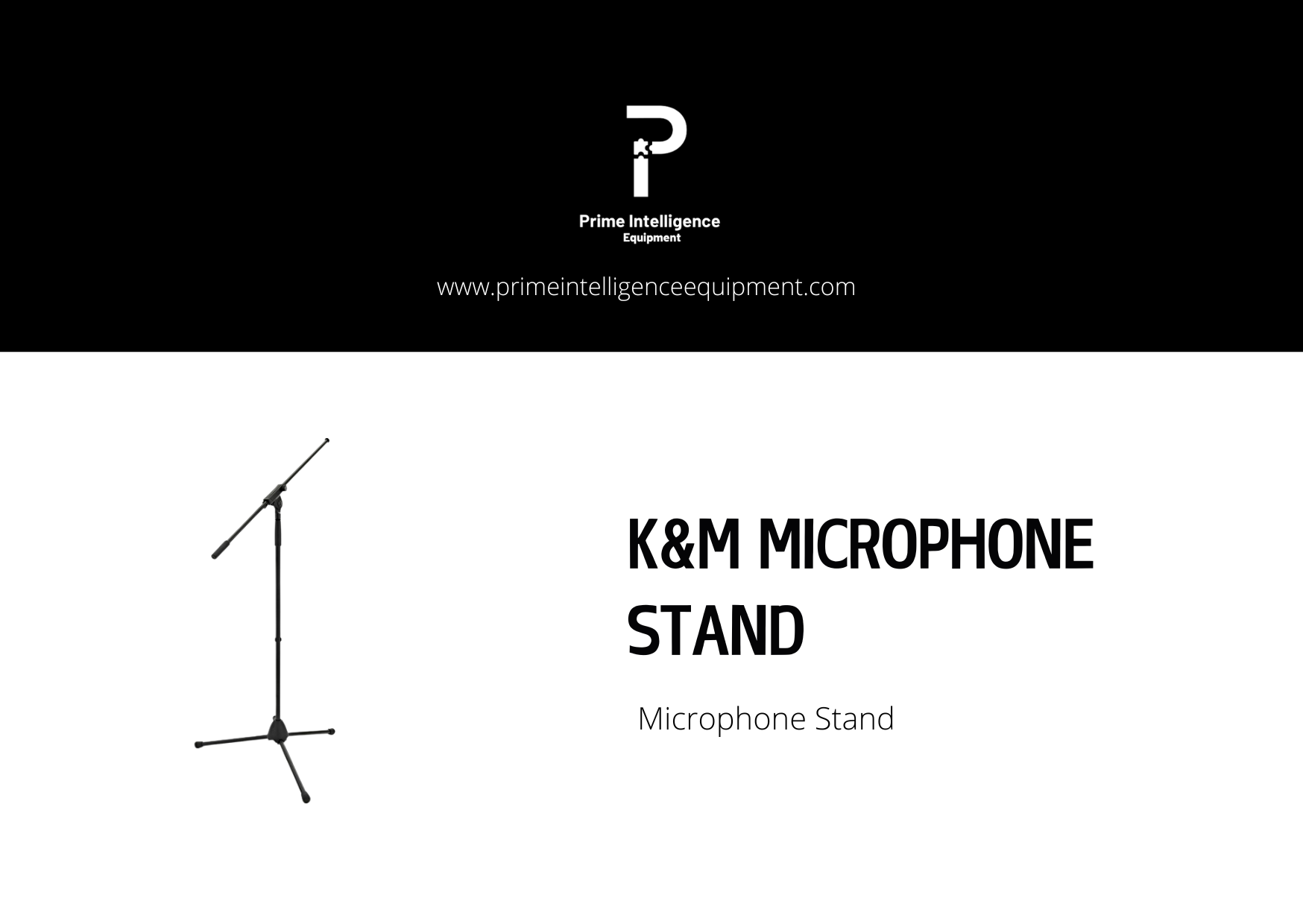 Prime Intelligence
Equipment

www.primeintelligenceequipment.com

K&M MICROPHONE STAND

Microphone Stand